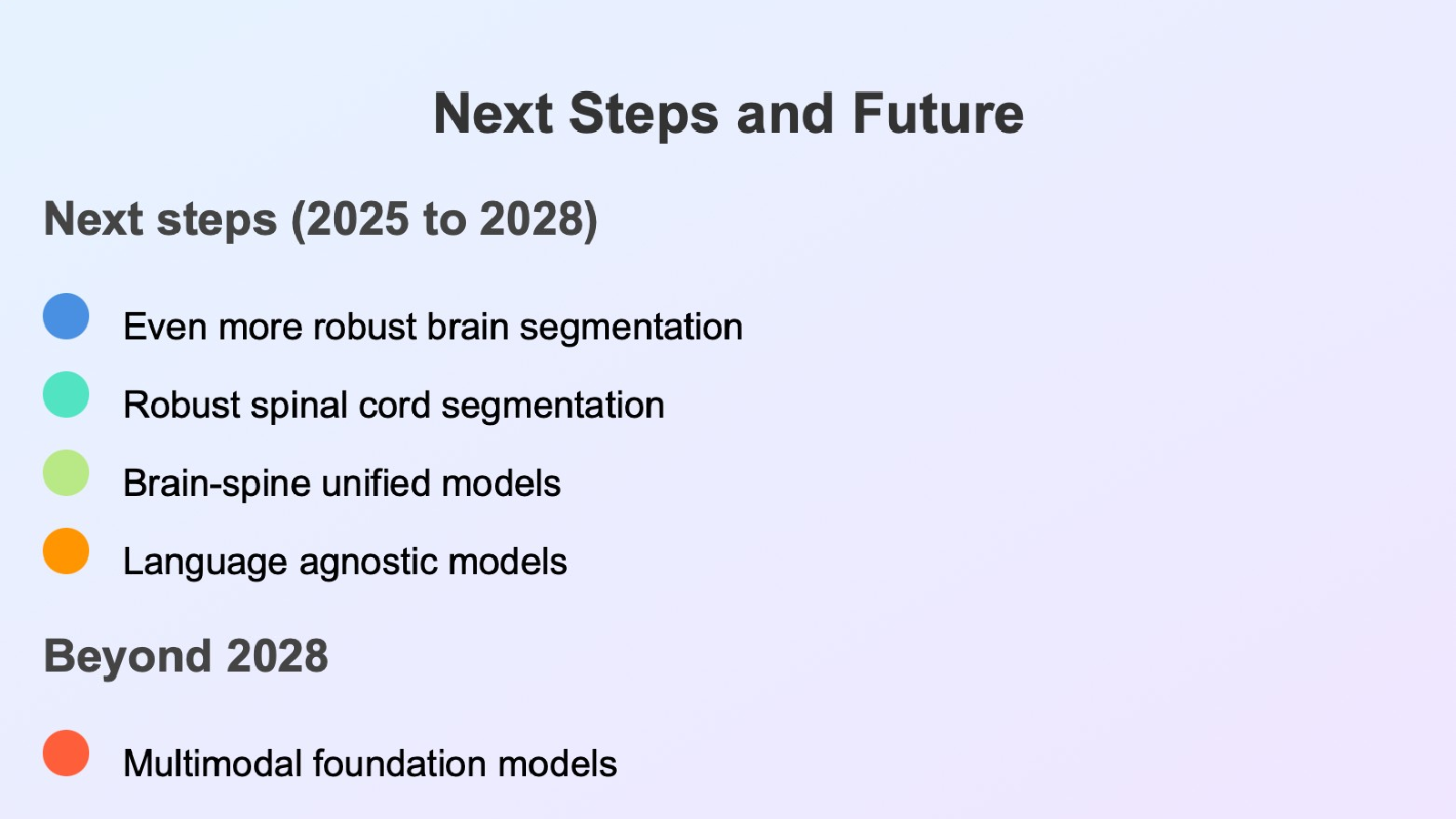 Next Steps and Future

Next steps (2025 to 2028)

Even more robust brain segmentation

Robust spinal cord segmentation

Brain-spine unified models

Language agnostic models

Beyond 2028

Multimodal foundation models